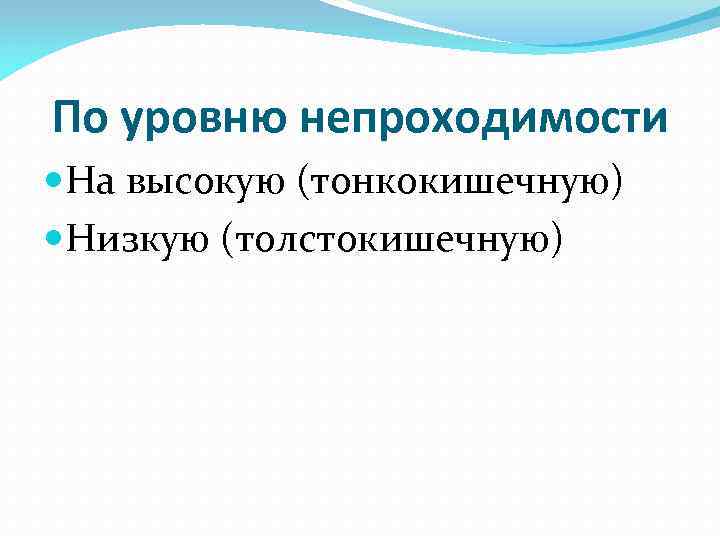 По уровню непроходимости

На высокую (тонкокишечную)

Низкую (толстокишечную)